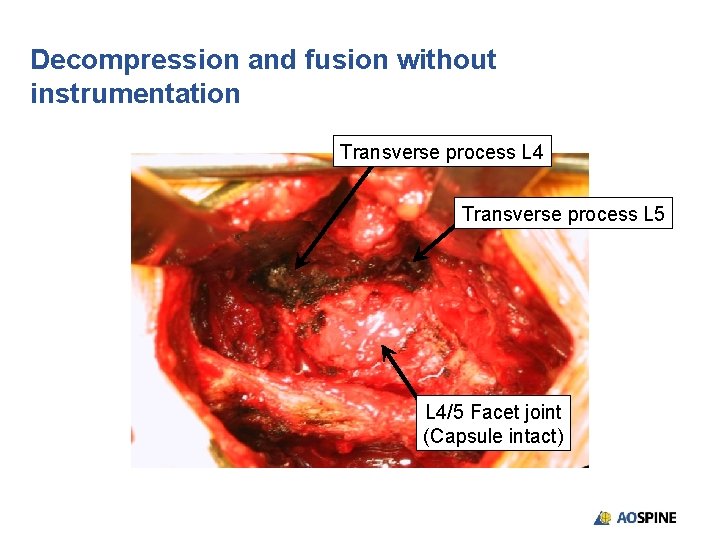 Decompression and fusion without instrumentation

Transverse process L4

Transverse process L5

L4/5 Facet joint
(Capsule intact)

AOSPINE